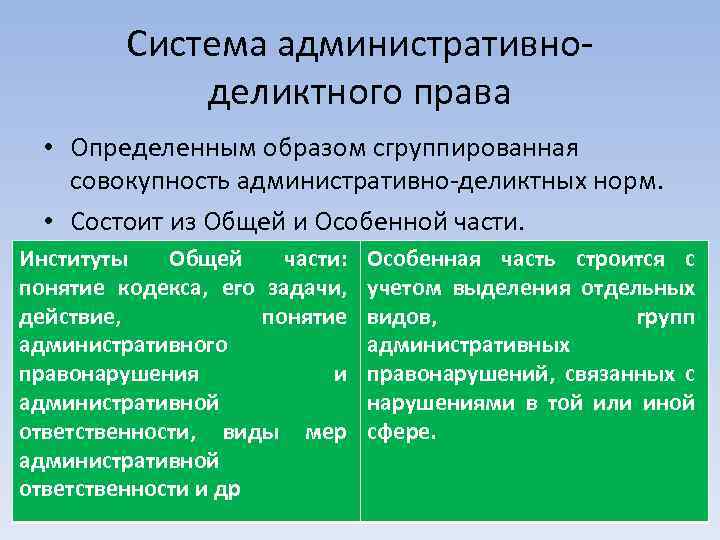 Система административно-деликтного права

• Определенным образом сгруппированная совокупность административно-деликтных норм.
• Состоит из Общей и Особенной части.

| Институты Общей части: понятие кодекса, его задачи, действие, понятие административного правонарушения и административной ответственности, виды мер административной ответственности и др | Особенная часть строится с учетом выделения отдельных видов, групп административных правонарушений, связанных с нарушениями в той или иной сфере. |
|---|---|